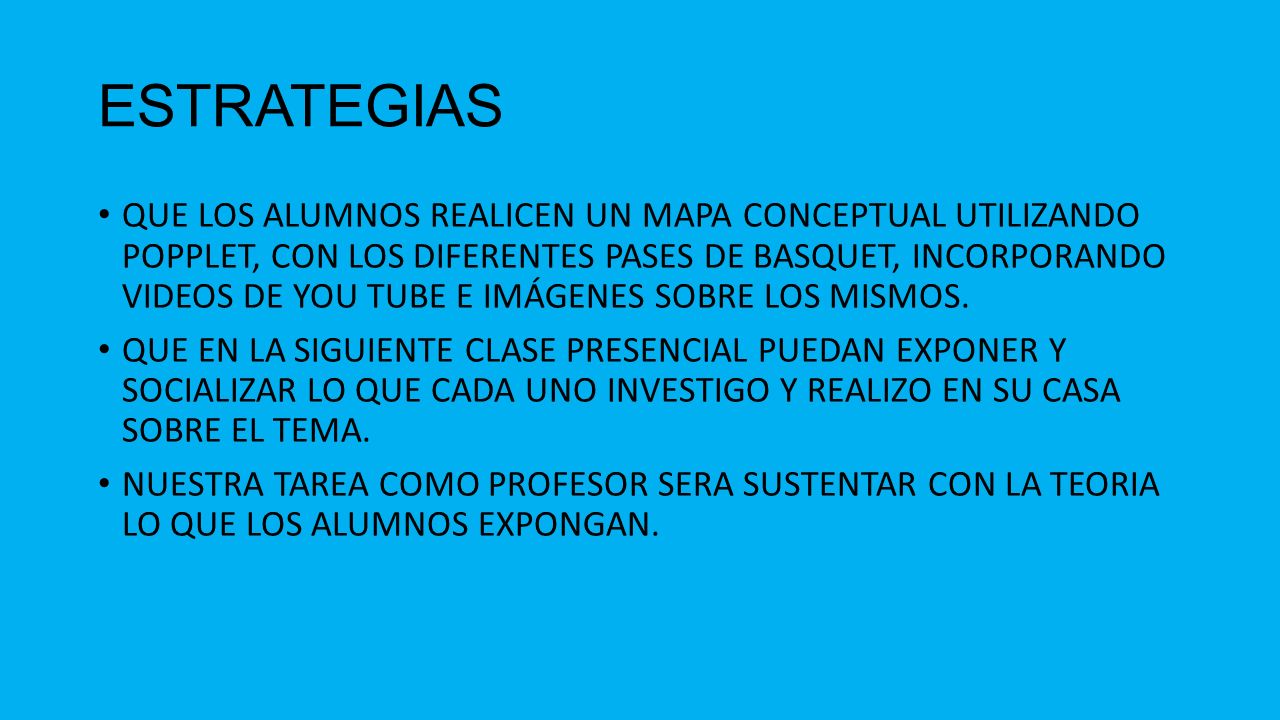 ESTRATEGIAS

• QUE LOS ALUMNOS REALICEN UN MAPA CONCEPTUAL UTILIZANDO POPPLET, CON LOS DIFERENTES PASES DE BASQUET, INCORPORANDO VIDEOS DE YOU TUBE E IMÁGENES SOBRE LOS MISMOS.

• QUE EN LA SIGUIENTE CLASE PRESENCIAL PUEDAN EXPONER Y SOCIALIZAR LO QUE CADA UNO INVESTIGO Y REALIZO EN SU CASA SOBRE EL TEMA.

• NUESTRA TAREA COMO PROFESOR SERA SUSTENTAR CON LA TEORIA LO QUE LOS ALUMNOS EXPONGAN.